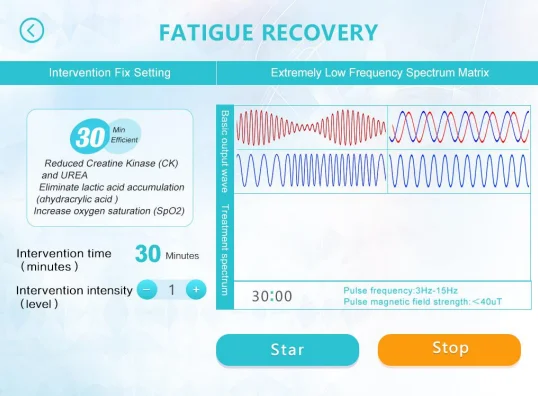 FATIGUE RECOVERY

Intervention Fix Setting

Extremely Low Frequency Spectrum Matrix

30 Min Efficient

Reduced Creatine Kinase (CK) and UREA
Eliminate lactic acid accumulation (αhydracrylic acid )
Increase oxygen saturation (SpO2)

Intervention time （minutes） 30 Minutes

Intervention intensity （level） − 1 +

Basic output wave

Treatment spectrum

30:00

Pulse frequency:3Hz-15Hz
Pulse magnetic field strength:＜40uT

Star

Stop